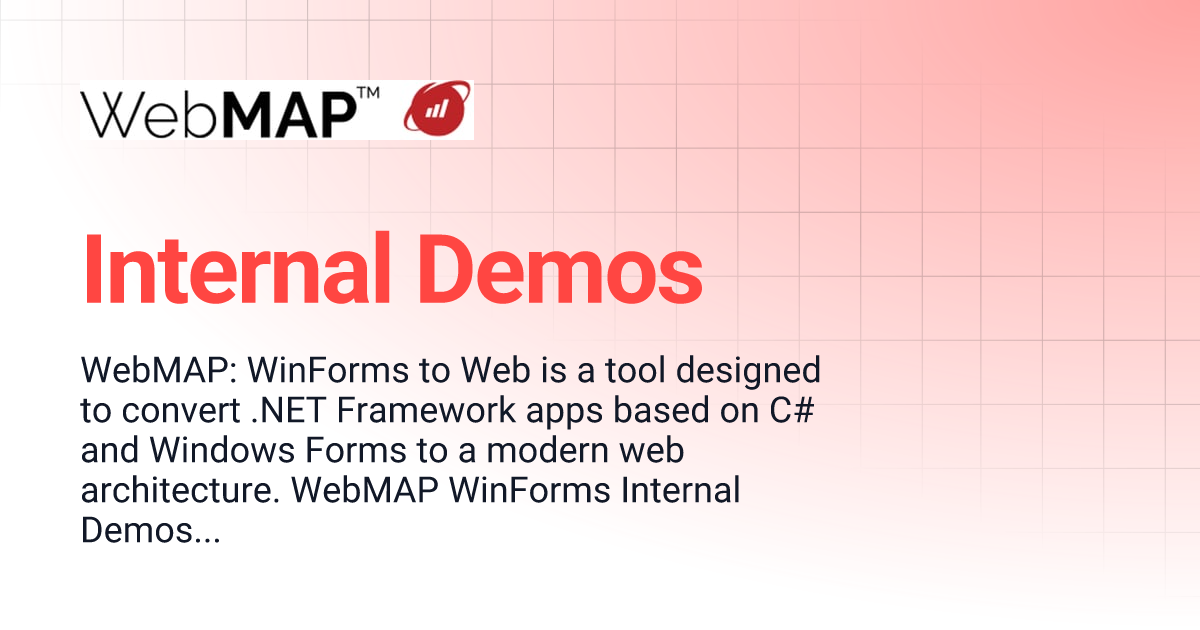 WebMAP™

Internal Demos

WebMAP: WinForms to Web is a tool designed to convert .NET Framework apps based on C# and Windows Forms to a modern web architecture. WebMAP WinForms Internal Demos...